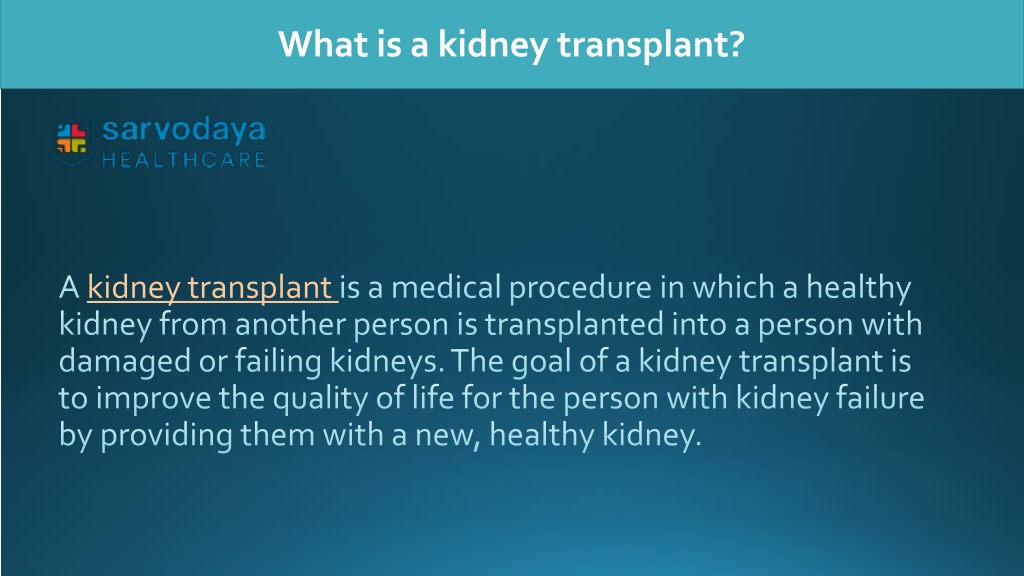 What is a kidney transplant?

sarvodaya
HEALTHCARE

A kidney transplant is a medical procedure in which a healthy kidney from another person is transplanted into a person with damaged or failing kidneys. The goal of a kidney transplant is to improve the quality of life for the person with kidney failure by providing them with a new, healthy kidney.